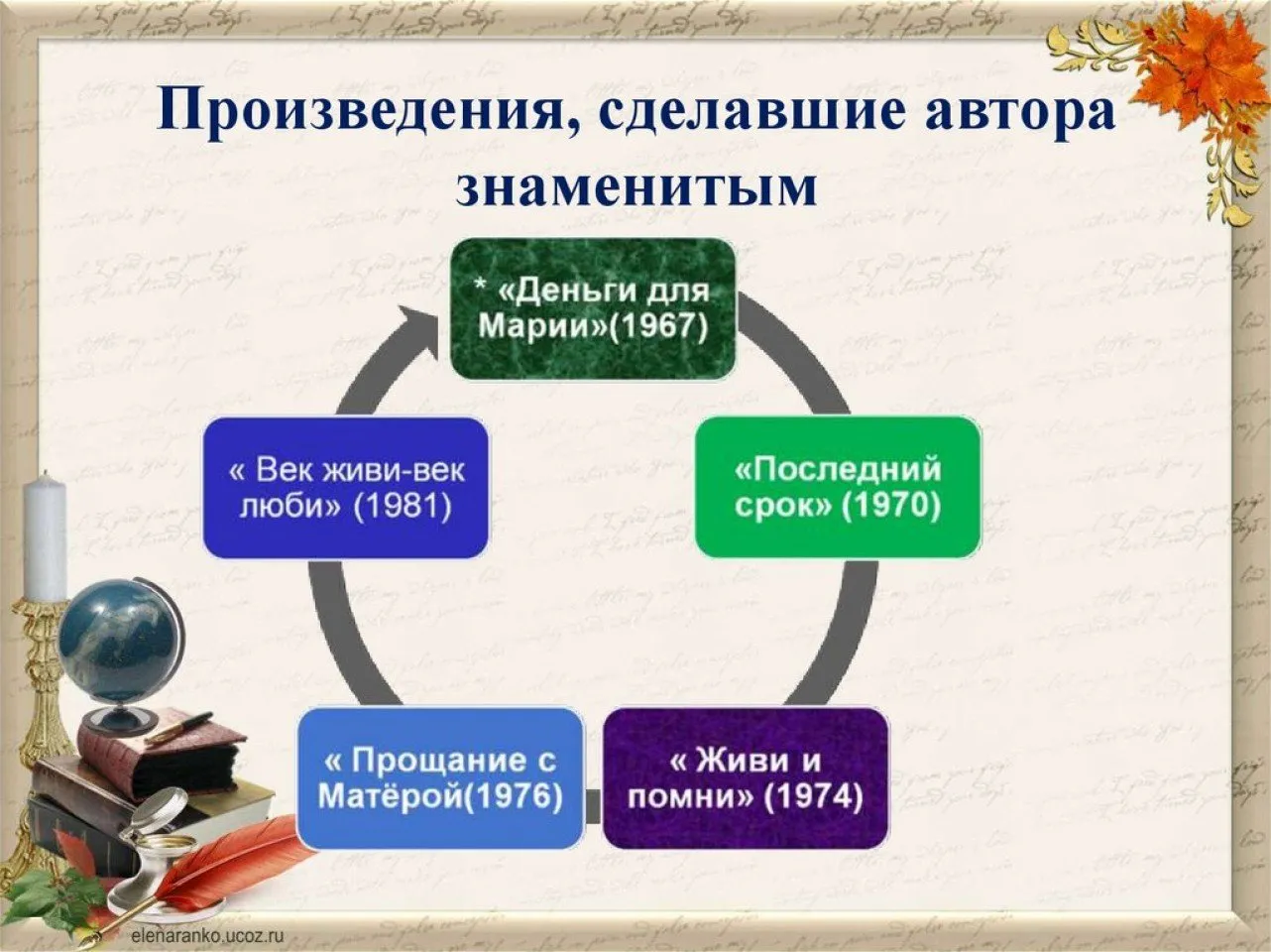 Произведения, сделавшие автора знаменитым

* «Деньги для Марии»(1967)

«Последний срок» (1970)

« Живи и помни» (1974)

« Прощание с Матёрой(1976)

« Век живи-век люби» (1981)

elenaranko.ucoz.ru